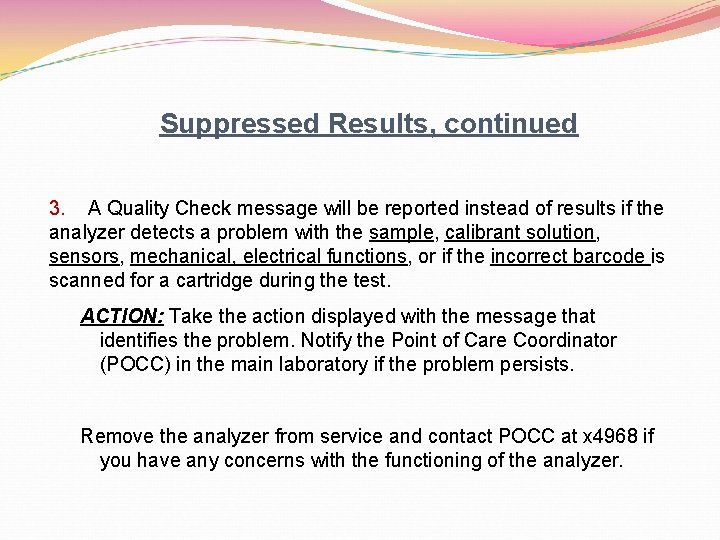 Suppressed Results, continued

3. A Quality Check message will be reported instead of results if the analyzer detects a problem with the sample, calibrant solution, sensors, mechanical, electrical functions, or if the incorrect barcode is scanned for a cartridge during the test.

ACTION: Take the action displayed with the message that identifies the problem. Notify the Point of Care Coordinator (POCC) in the main laboratory if the problem persists.

Remove the analyzer from service and contact POCC at x4968 if you have any concerns with the functioning of the analyzer.